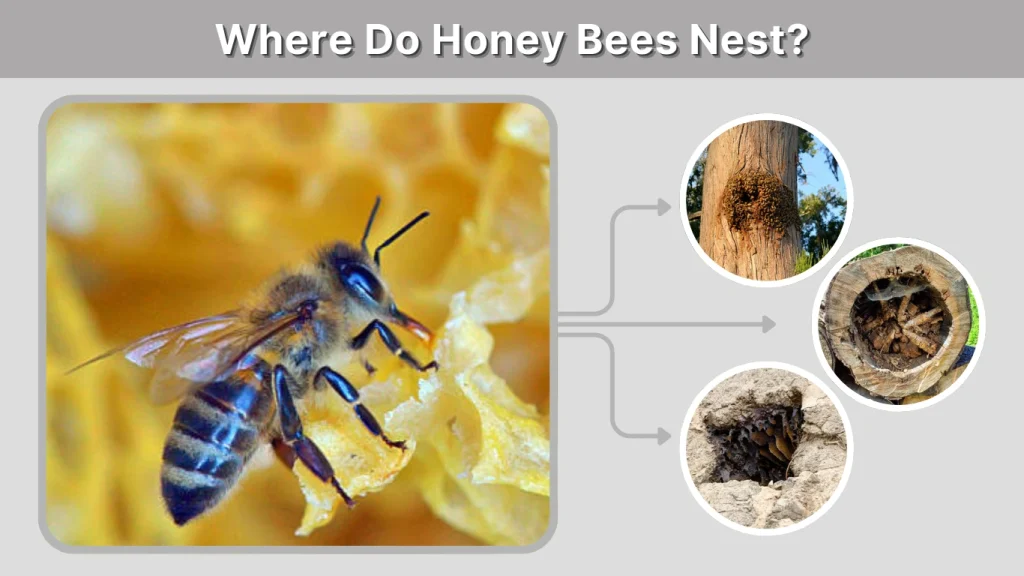 Where Do Honey Bees Nest?